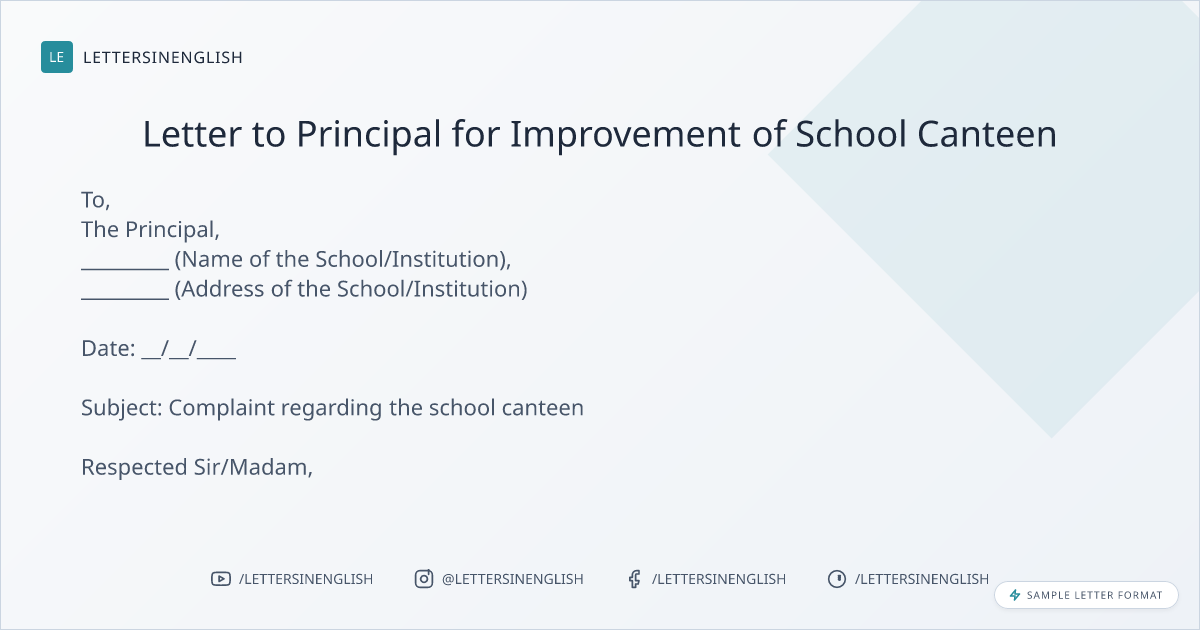 LE LETTERSINENGLISH

Letter to Principal for Improvement of School Canteen

To,
The Principal,
_________ (Name of the School/Institution),
_________ (Address of the School/Institution)

Date: __/__/____

Subject: Complaint regarding the school canteen

Respected Sir/Madam,

/LETTERSINENGLISH @LETTERSINENGLISH /LETTERSINENGLISH /LETTERSINENGLISH

SAMPLE LETTER FORMAT